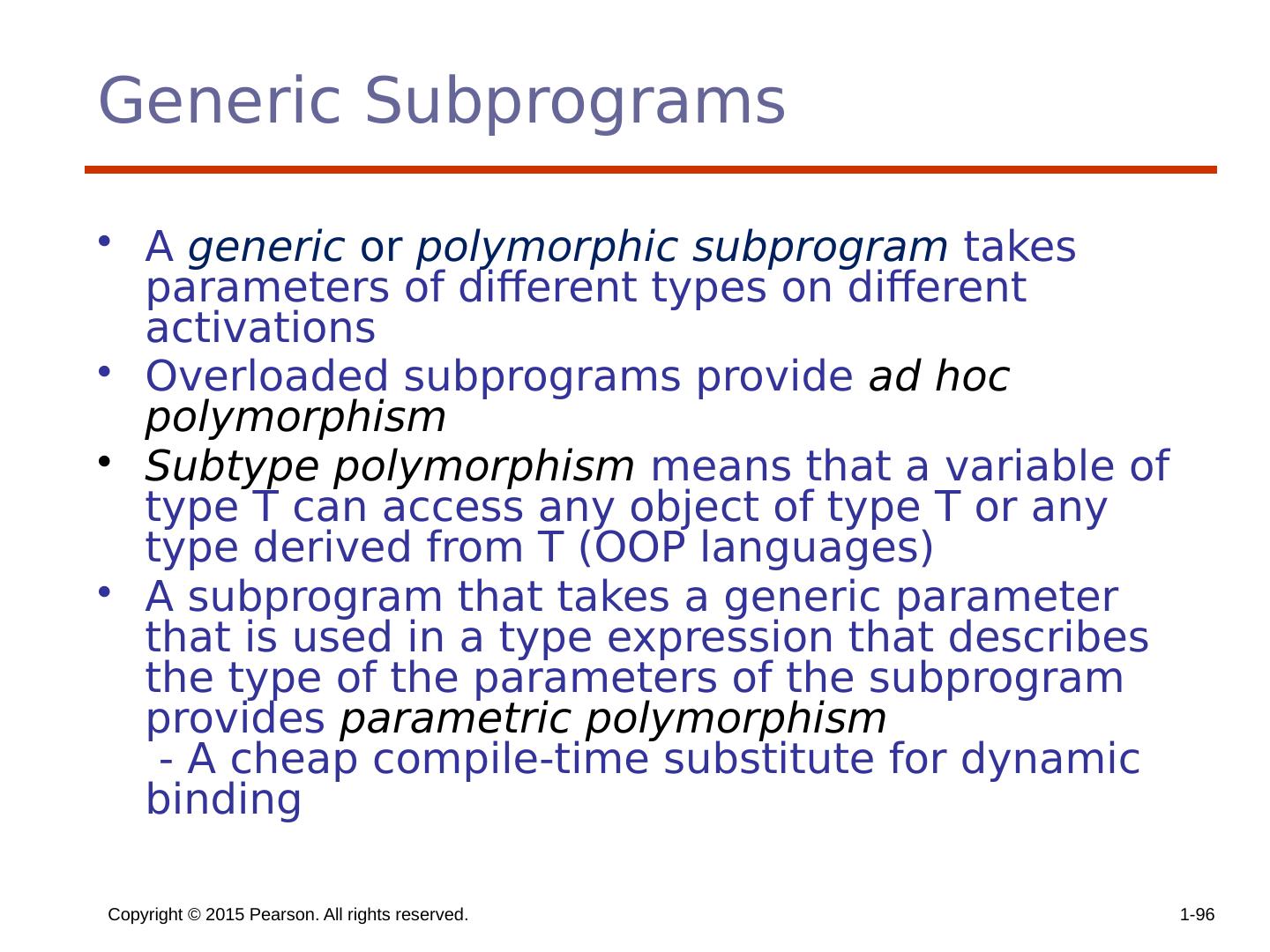 Generic Subprograms

• A generic or polymorphic subprogram takes parameters of different types on different activations

• Overloaded subprograms provide ad hoc polymorphism

• Subtype polymorphism means that a variable of type T can access any object of type T or any type derived from T (OOP languages)

• A subprogram that takes a generic parameter that is used in a type expression that describes the type of the parameters of the subprogram provides parametric polymorphism
 - A cheap compile-time substitute for dynamic binding

Copyright © 2015 Pearson. All rights reserved.

1-96